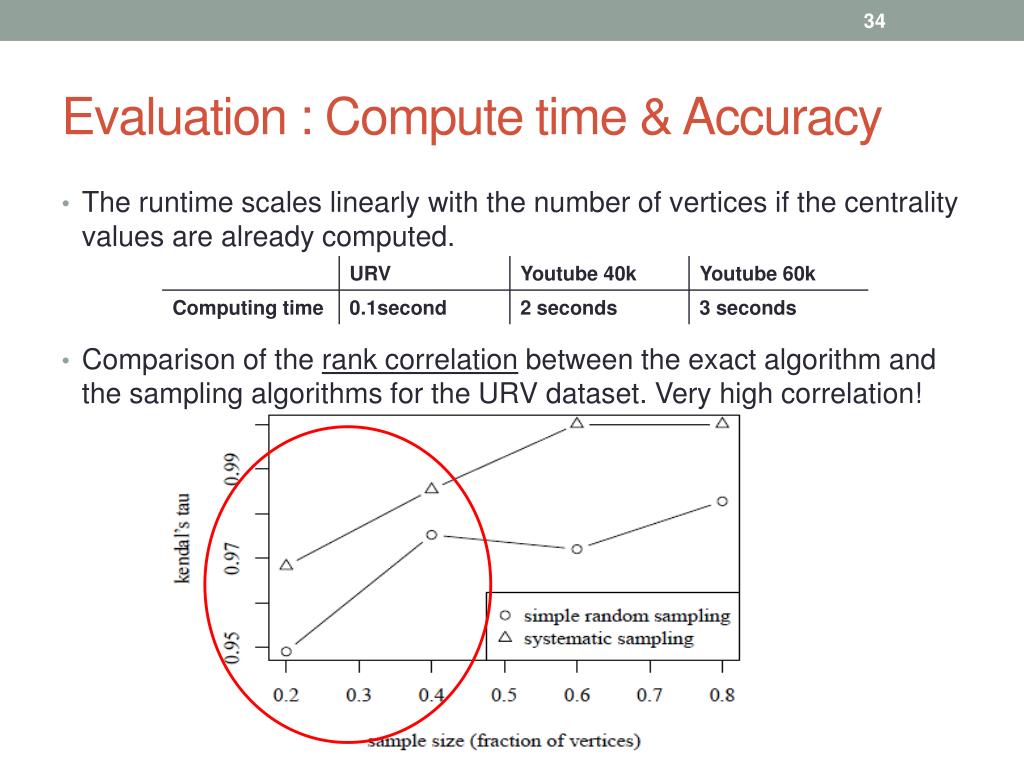 34

Evaluation : Compute time & Accuracy

• The runtime scales linearly with the number of vertices if the centrality values are already computed.

| | URV | Youtube 40k | Youtube 60k |
|---|---|---|---|
| Computing time | 0.1second | 2 seconds | 3 seconds |

• Comparison of the rank correlation between the exact algorithm and the sampling algorithms for the URV dataset. Very high correlation!

kendal's tau

0.95
0.97
0.99

simple random sampling
systematic sampling

0.2 0.3 0.4 0.5 0.6 0.7 0.8

sample size (fraction of vertices)